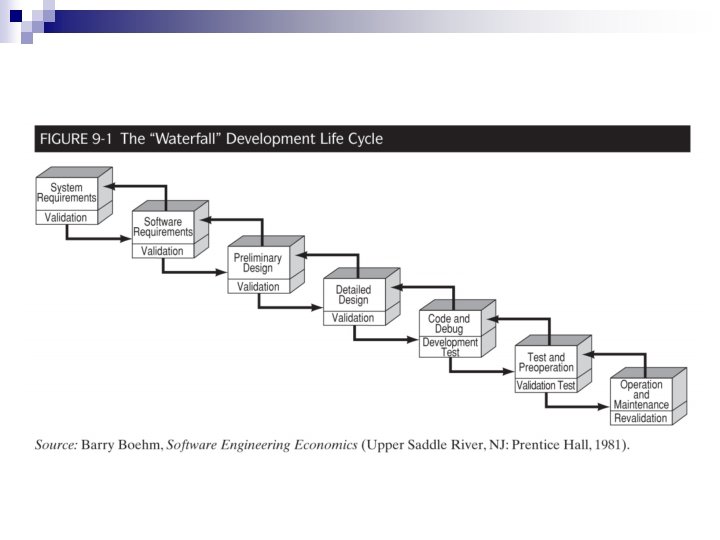 FIGURE 9-1 The "Waterfall" Development Life Cycle

System Requirements
Validation

Software Requirements
Validation

Preliminary Design
Validation

Detailed Design
Validation

Code and Debug
Development Test

Test and Preoperation
Validation Test

Operation and Maintenance
Revalidation

Source: Barry Boehm, Software Engineering Economics (Upper Saddle River, NJ: Prentice Hall, 1981).